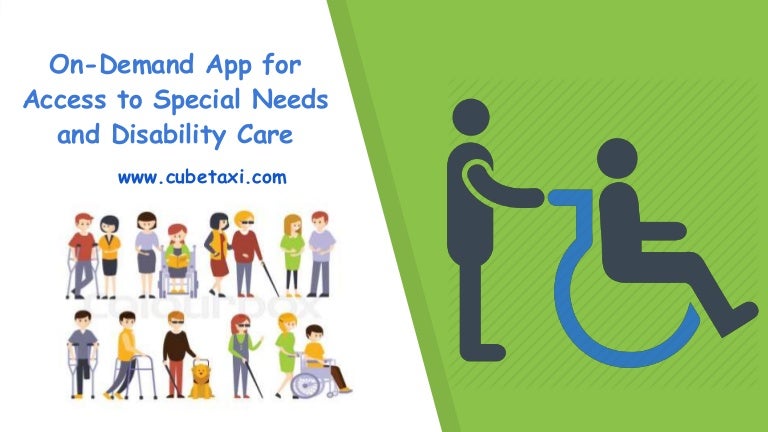 On-Demand App for Access to Special Needs and Disability Care

www.cubetaxi.com

Colourbox